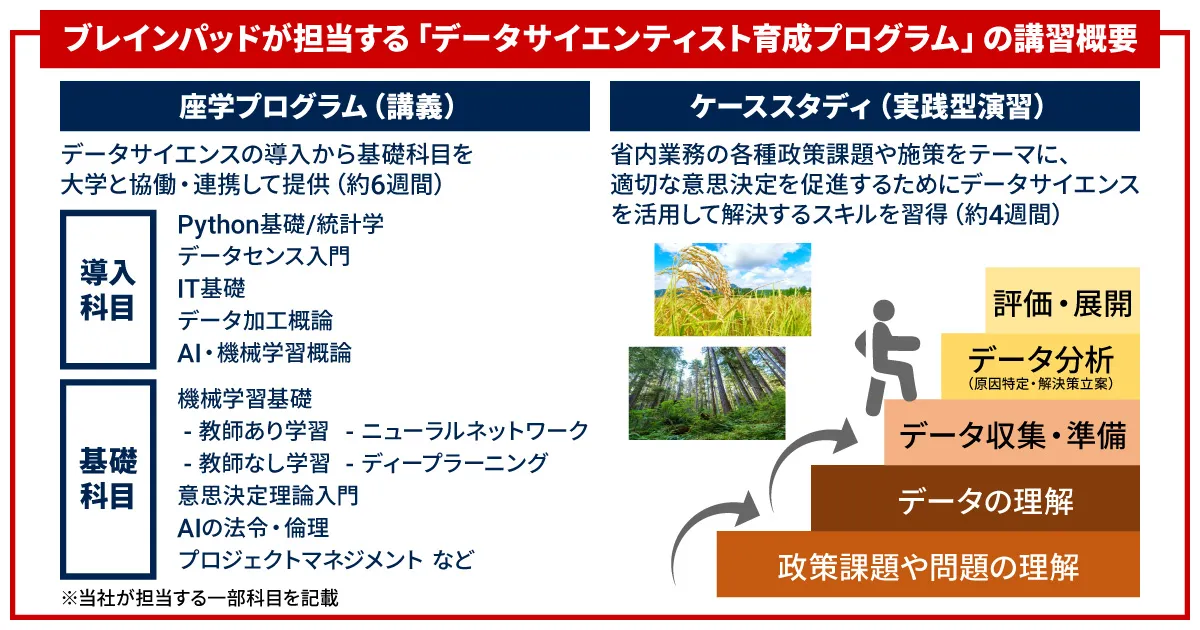 ブレインパッドが担当する「データサイエンティスト育成プログラム」の講習概要

座学プログラム（講義）

データサイエンスの導入から基礎科目を大学と協働・連携して提供（約6週間）

導入科目

Python基礎/統計学
データセンス入門
IT基礎
データ加工概論
AI・機械学習概論

基礎科目

機械学習基礎
- 教師あり学習　- ニューラルネットワーク
- 教師なし学習　- ディープラーニング
意思決定理論入門
AIの法令・倫理
プロジェクトマネジメント など

※当社が担当する一部科目を記載

ケーススタディ（実践型演習）

省内業務の各種政策課題や施策をテーマに、適切な意思決定を促進するためにデータサイエンスを活用して解決するスキルを習得（約4週間）

評価・展開

データ分析
（原因特定・解決策立案）

データ収集・準備

データの理解

政策課題や問題の理解